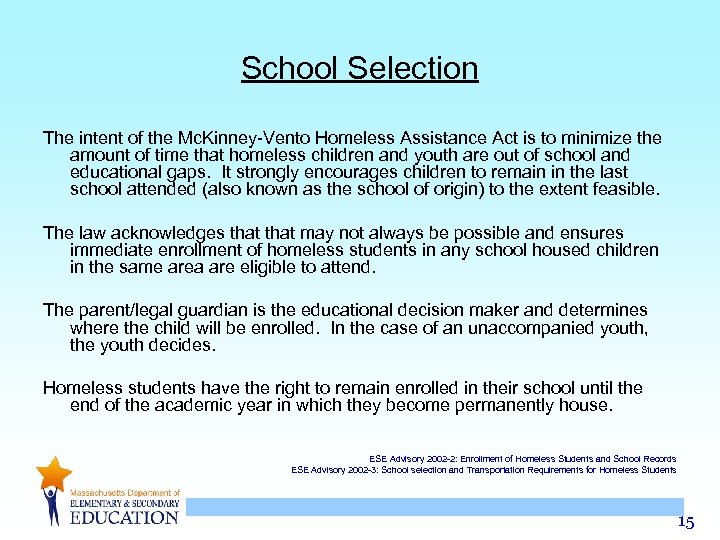 School Selection

The intent of the McKinney-Vento Homeless Assistance Act is to minimize the amount of time that homeless children and youth are out of school and educational gaps. It strongly encourages children to remain in the last school attended (also known as the school of origin) to the extent feasible.

The law acknowledges that that may not always be possible and ensures immediate enrollment of homeless students in any school housed children in the same area are eligible to attend.

The parent/legal guardian is the educational decision maker and determines where the child will be enrolled. In the case of an unaccompanied youth, the youth decides.

Homeless students have the right to remain enrolled in their school until the end of the academic year in which they become permanently house.

ESE Advisory 2002-2: Enrollment of Homeless Students and School Records
ESE Advisory 2002-3: School selection and Transportation Requirements for Homeless Students

Massachusetts Department of
ELEMENTARY & SECONDARY
EDUCATION

15